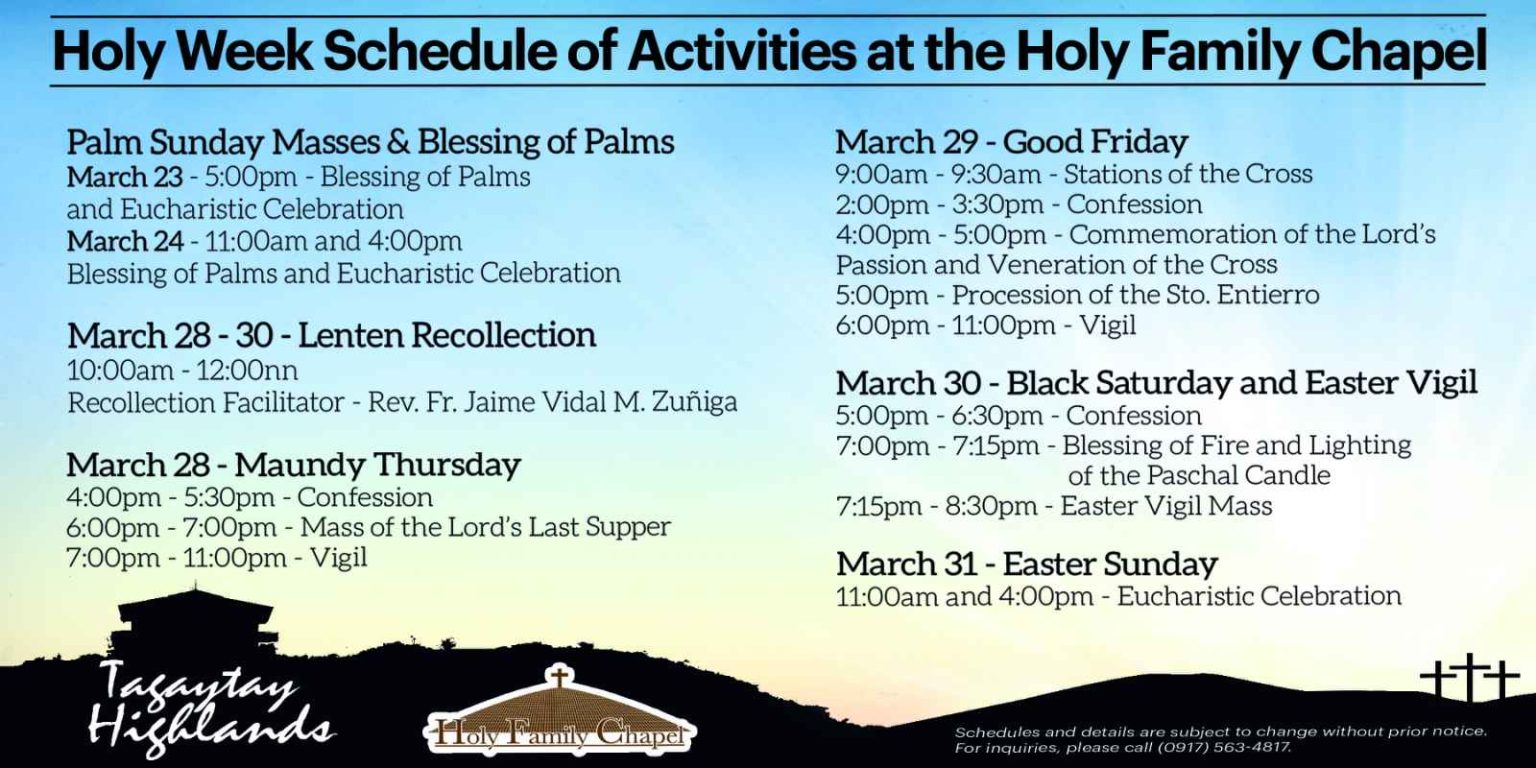 Holy Week Schedule of Activities at the Holy Family Chapel

Palm Sunday Masses & Blessing of Palms
March 23 - 5:00pm - Blessing of Palms and Eucharistic Celebration
March 24 - 11:00am and 4:00pm Blessing of Palms and Eucharistic Celebration

March 28 - 30 - Lenten Recollection
10:00am - 12:00nn
Recollection Facilitator - Rev. Fr. Jaime Vidal M. Zuñiga

March 28 - Maundy Thursday
4:00pm - 5:30pm - Confession
6:00pm - 7:00pm - Mass of the Lord's Last Supper
7:00pm - 11:00pm - Vigil

March 29 - Good Friday
9:00am - 9:30am - Stations of the Cross
2:00pm - 3:30pm - Confession
4:00pm - 5:00pm - Commemoration of the Lord's Passion and Veneration of the Cross
5:00pm - Procession of the Sto. Entierro
6:00pm - 11:00pm - Vigil

March 30 - Black Saturday and Easter Vigil
5:00pm - 6:30pm - Confession
7:00pm - 7:15pm - Blessing of Fire and Lighting of the Paschal Candle
7:15pm - 8:30pm - Easter Vigil Mass

March 31 - Easter Sunday
11:00am and 4:00pm - Eucharistic Celebration

Tagaytay Highlands

Holy Family Chapel

Schedules and details are subject to change without prior notice.
For inquiries, please call (0917) 563-4817.